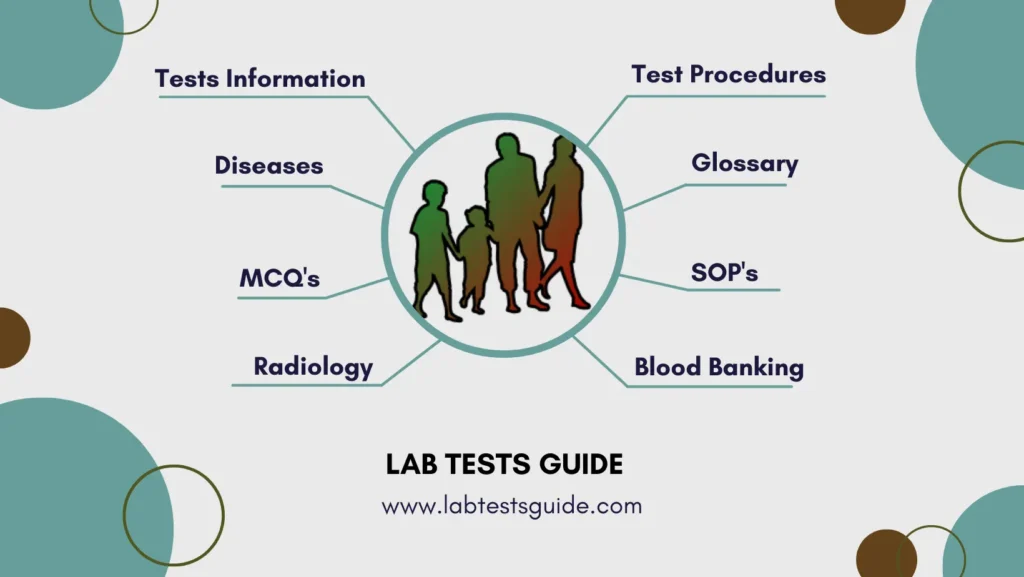 Tests Information

Diseases

MCQ's

Radiology

Test Procedures

Glossary

SOP's

Blood Banking

LAB TESTS GUIDE

www.labtestsguide.com